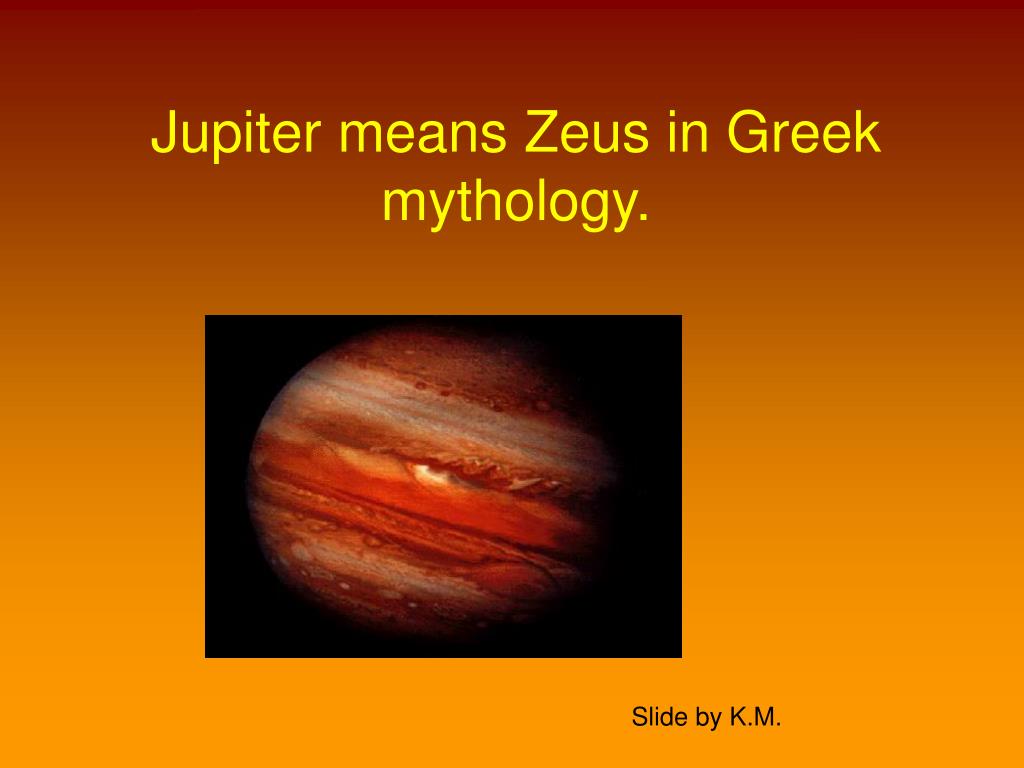 Jupiter means Zeus in Greek mythology.

Slide by K.M.